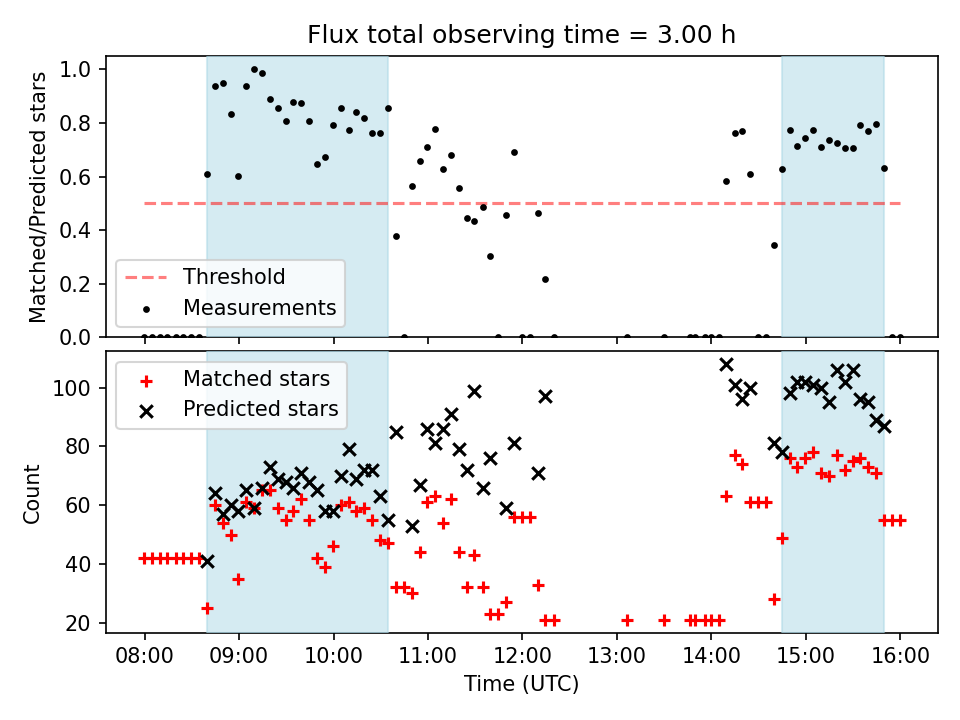 Flux total observing time = 3.00 h

Matched/Predicted stars
1.0
0.8
0.6
0.4
0.2
0.0
Threshold
Measurements

Count
100
80
60
40
20
Matched stars
Predicted stars

08:00
09:00
10:00
11:00
12:00
13:00
14:00
15:00
16:00
Time (UTC)